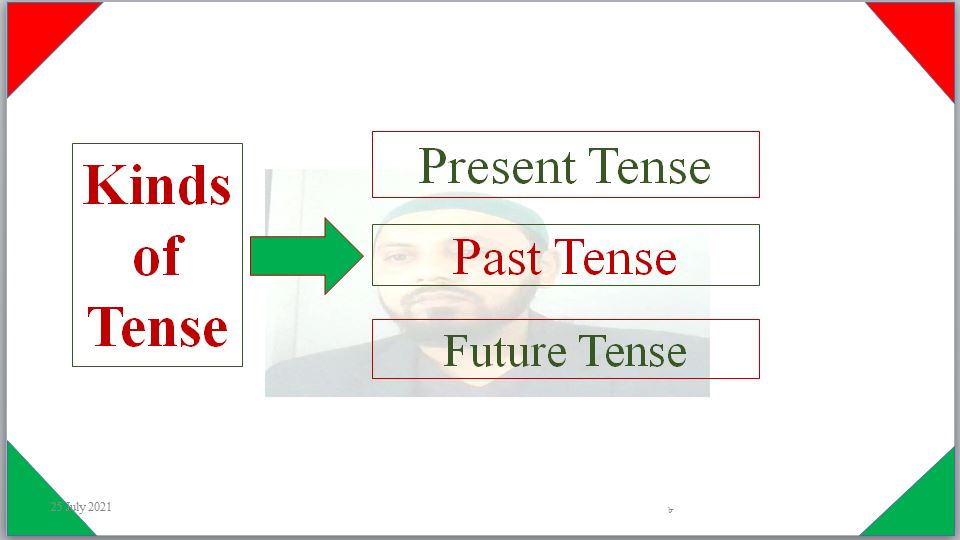 Kinds of Tense

Present Tense

Past Tense

Future Tense

25 July 2021